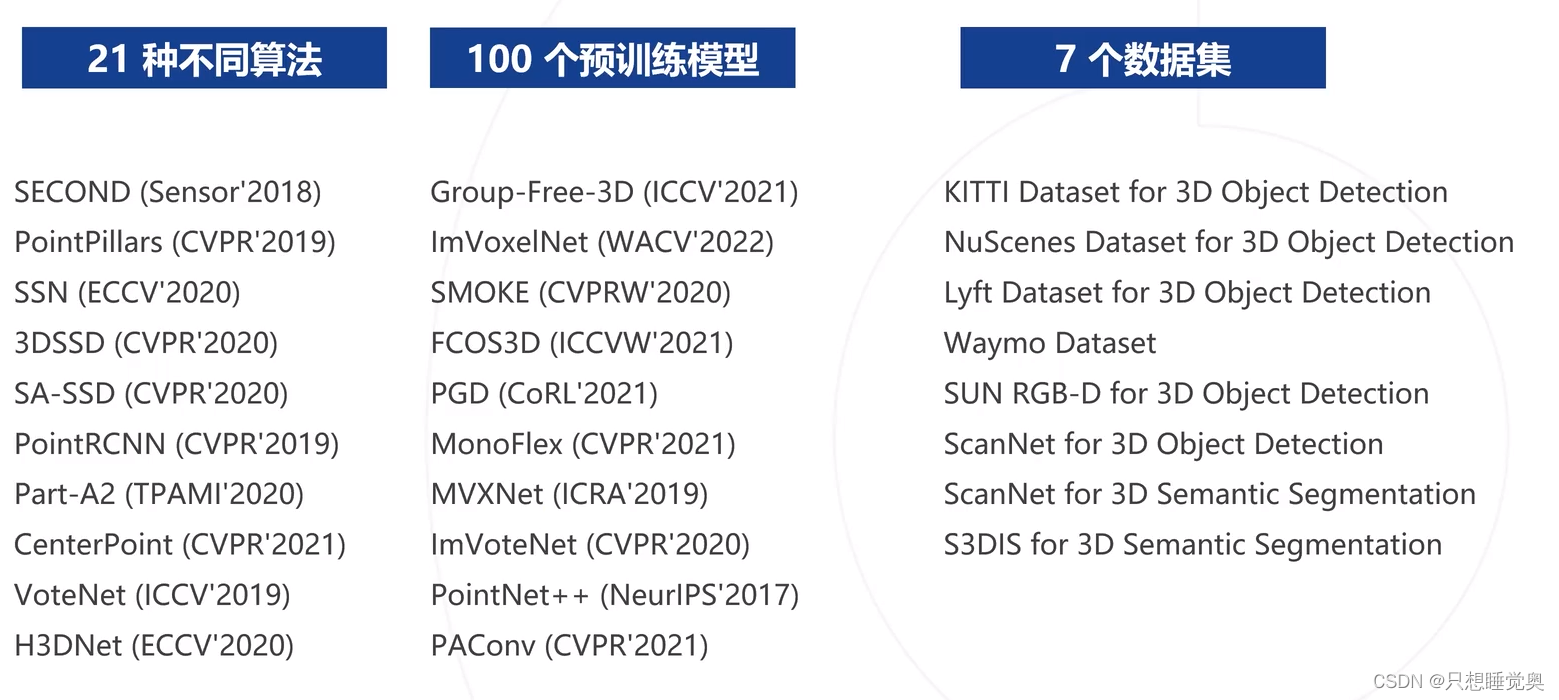 21 种不同算法

SECOND (Sensor'2018)
PointPillars (CVPR'2019)
SSN (ECCV'2020)
3DSSD (CVPR'2020)
SA-SSD (CVPR'2020)
PointRCNN (CVPR'2019)
Part-A2 (TPAMI'2020)
CenterPoint (CVPR'2021)
VoteNet (ICCV'2019)
H3DNet (ECCV'2020)

100 个预训练模型

Group-Free-3D (ICCV'2021)
ImVoxelNet (WACV'2022)
SMOKE (CVPRW'2020)
FCOS3D (ICCVW'2021)
PGD (CoRL'2021)
MonoFlex (CVPR'2021)
MVXNet (ICRA'2019)
ImVoteNet (CVPR'2020)
PointNet++ (NeurIPS'2017)
PAConv (CVPR'2021)

7 个数据集

KITTI Dataset for 3D Object Detection
NuScenes Dataset for 3D Object Detection
Lyft Dataset for 3D Object Detection
Waymo Dataset
SUN RGB-D for 3D Object Detection
ScanNet for 3D Object Detection
ScanNet for 3D Semantic Segmentation
S3DIS for 3D Semantic Segmentation

CSDN @只想睡觉奥